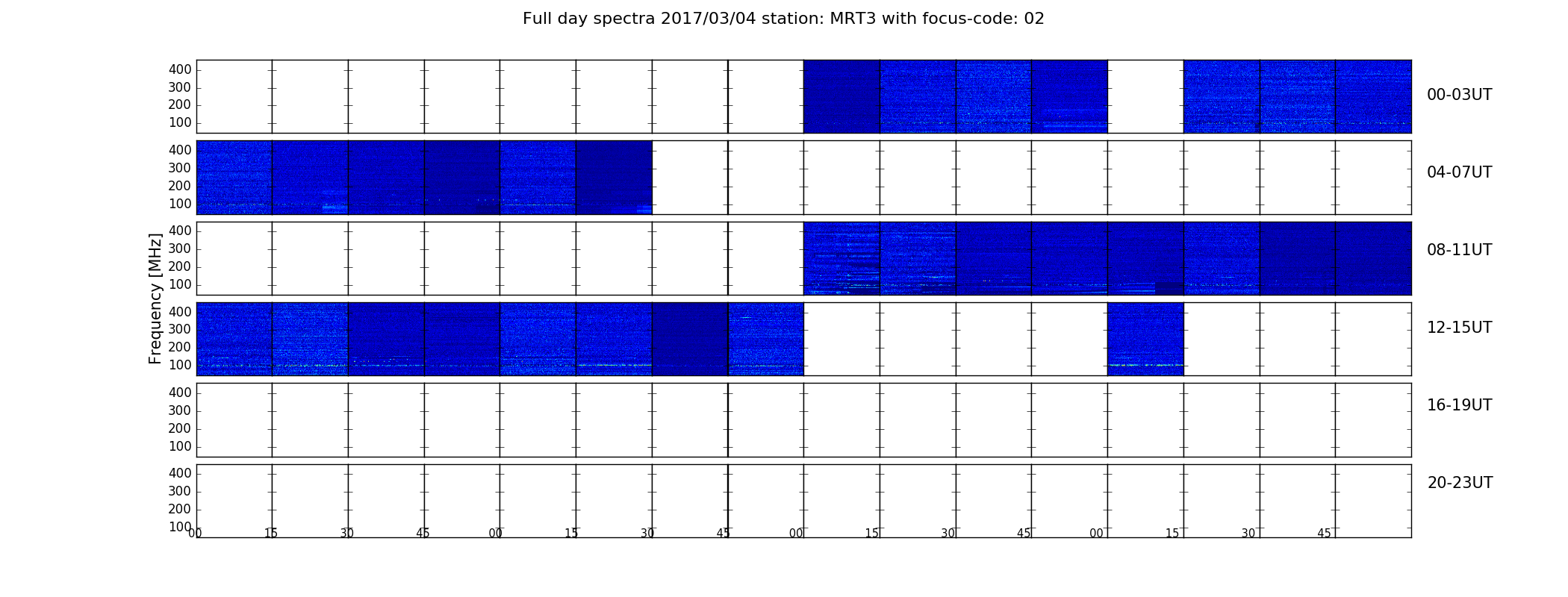 Full day spectra 2017/03/04 station: MRT3 with focus-code: 02

Frequency [MHz]

400
300
200
100

00-03UT

400
300
200
100

04-07UT

400
300
200
100

08-11UT

400
300
200
100

12-15UT

400
300
200
100

16-19UT

400
300
200
100

20-23UT

00 15 30 45 00 15 30 45 00 15 30 45 00 15 30 45